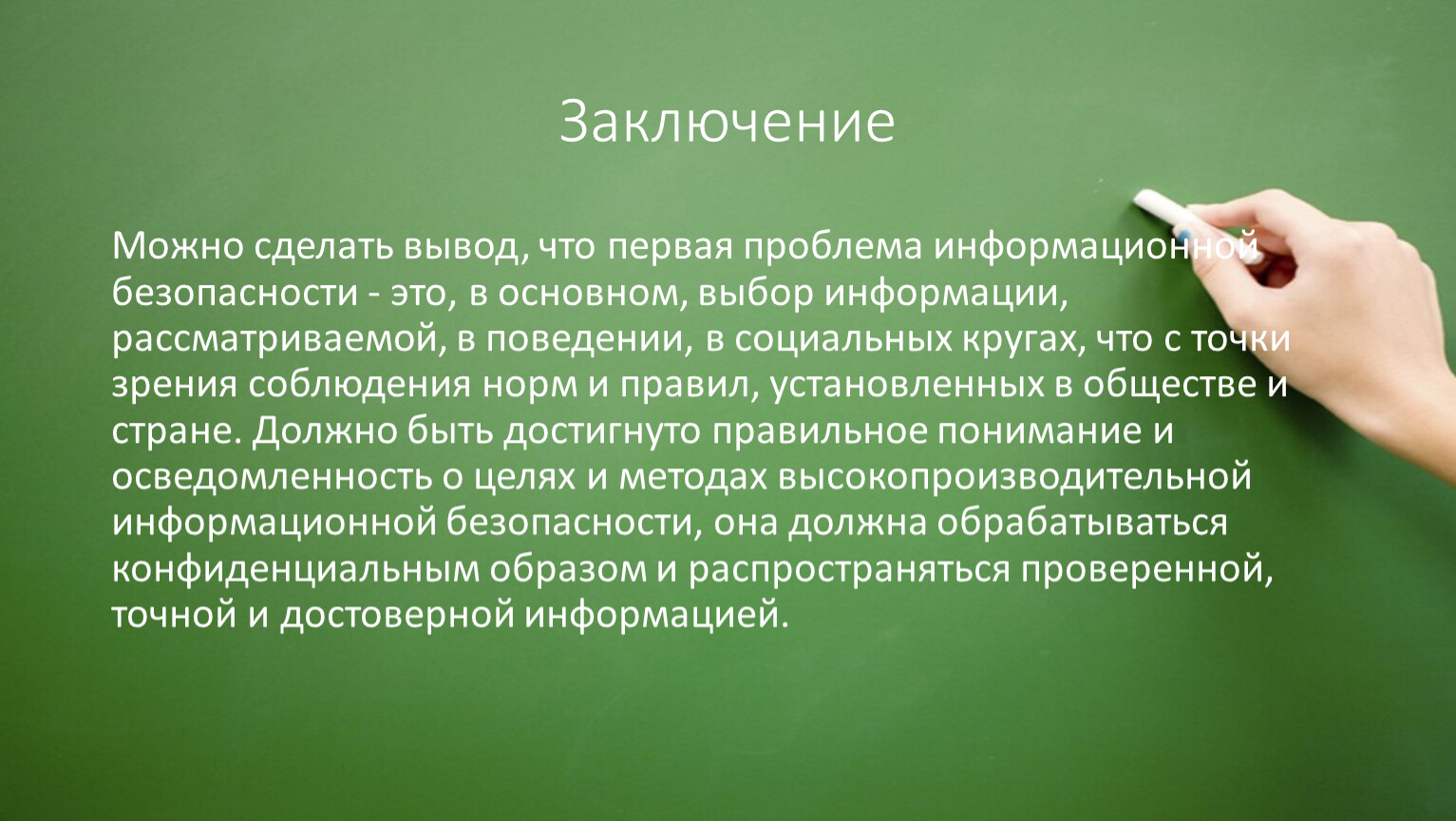 Заключение

Можно сделать вывод, что первая проблема информационной безопасности - это, в основном, выбор информации, рассматриваемой, в поведении, в социальных кругах, что с точки зрения соблюдения норм и правил, установленных в обществе и стране. Должно быть достигнуто правильное понимание и осведомленность о целях и методах высокопроизводительной информационной безопасности, она должна обрабатываться конфиденциальным образом и распространяться проверенной, точной и достоверной информацией.